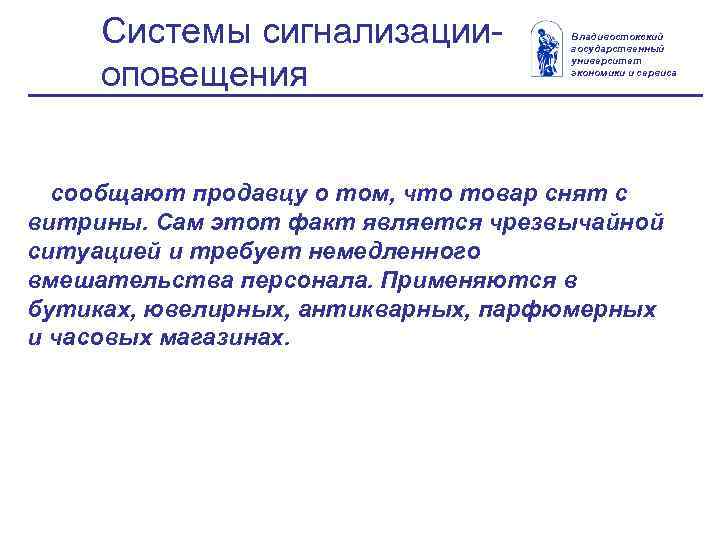 Системы сигнализации-оповещения

Владивостокский государственный университет экономики и сервиса

сообщают продавцу о том, что товар снят с витрины. Сам этот факт является чрезвычайной ситуацией и требует немедленного вмешательства персонала. Применяются в бутиках, ювелирных, антикварных, парфюмерных и часовых магазинах.